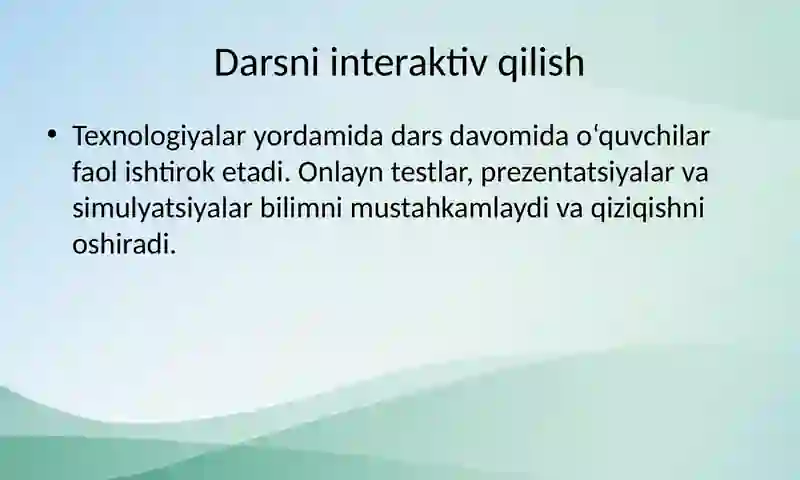 Darsni interaktiv qilish

• Texnologiyalar yordamida dars davomida oʻquvchilar faol ishtirok etadi. Onlayn testlar, prezentatsiyalar va simulyatsiyalar bilimni mustahkamlaydi va qiziqishni oshiradi.